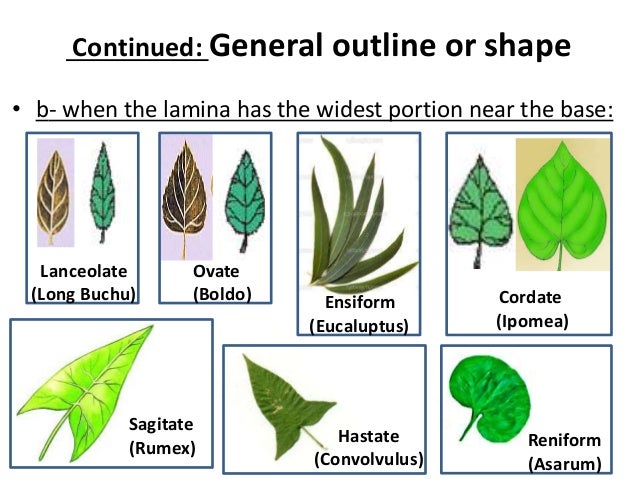 Continued: General outline or shape

• b- when the lamina has the widest portion near the base:

Lanceolate (Long Buchu)

Ovate (Boldo)

Ensiform (Eucaluptus)

Cordate (Ipomea)

Sagitate (Rumex)

Hastate (Convolvulus)

Reniform (Asarum)